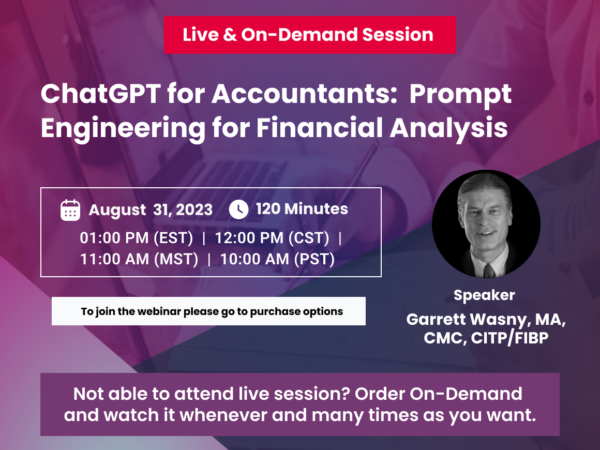 Live & On-Demand Session

ChatGPT for Accountants: Prompt Engineering for Financial Analysis

August 31, 2023 120 Minutes

01:00 PM (EST) | 12:00 PM (CST) | 11:00 AM (MST) | 10:00 AM (PST)

To join the webinar please go to purchase options

Speaker

Garrett Wasny, MA, CMC, CITP/FIBP

Not able to attend live session? Order On-Demand and watch it whenever and many times as you want.